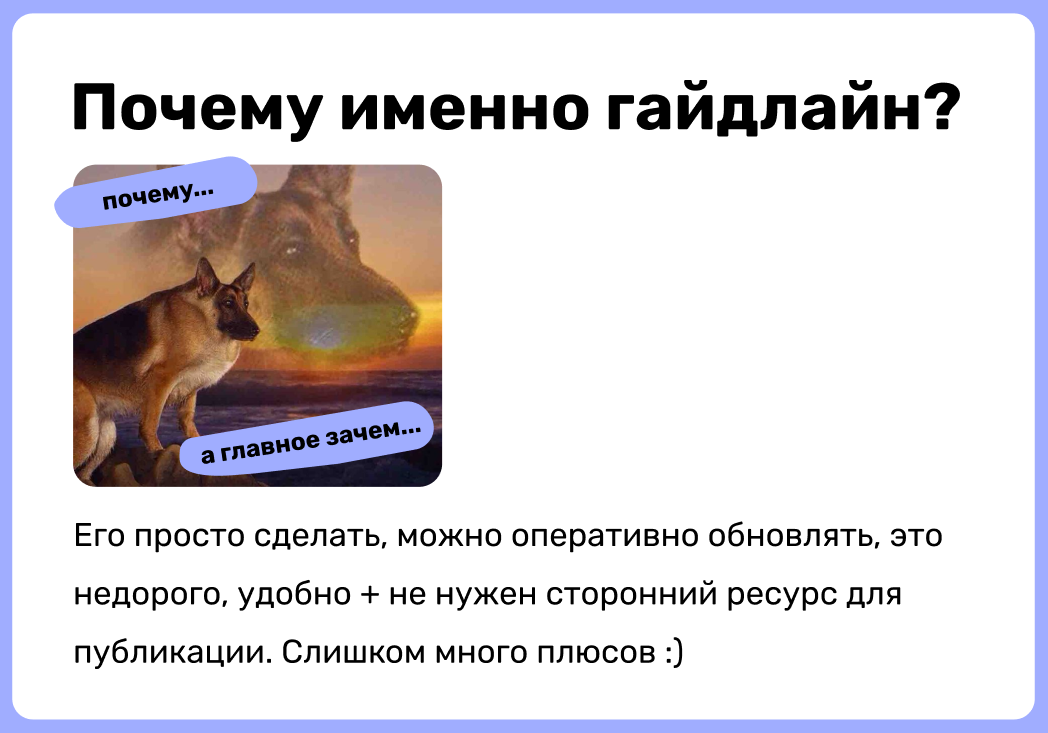 Почему именно гайдлайн?

почему...

а главное зачем...

Его просто сделать, можно оперативно обновлять, это недорого, удобно + не нужен сторонний ресурс для публикации. Слишком много плюсов :)